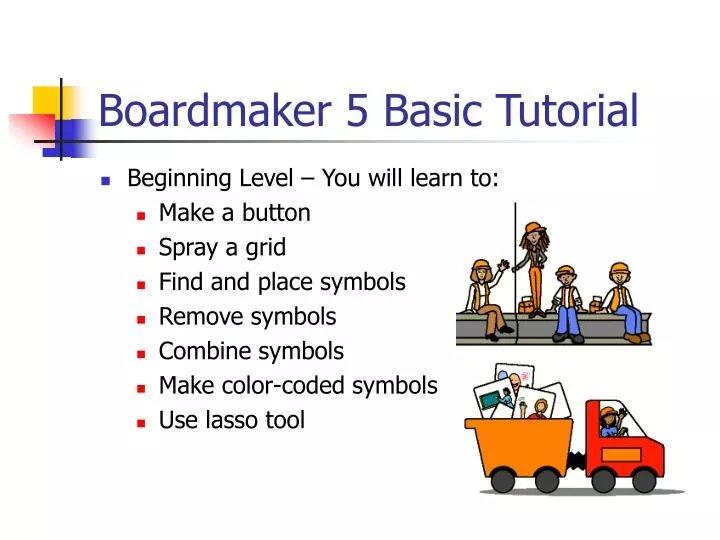 Boardmaker 5 Basic Tutorial

- Beginning Level – You will learn to:
  - Make a button
  - Spray a grid
  - Find and place symbols
  - Remove symbols
  - Combine symbols
  - Make color-coded symbols
  - Use lasso tool